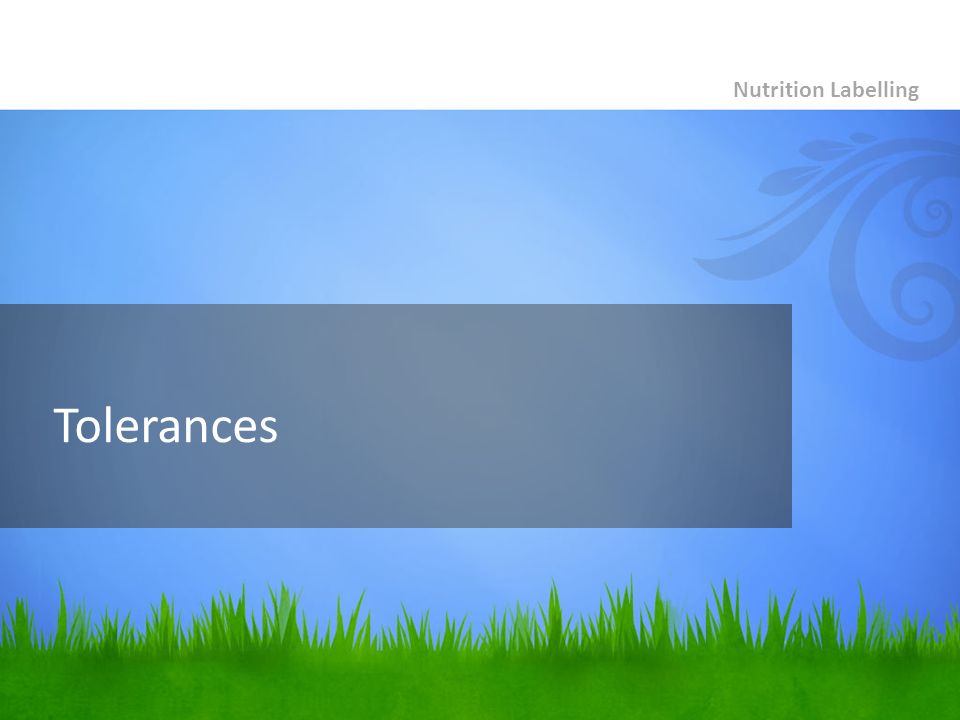 Nutrition Labelling

Tolerances